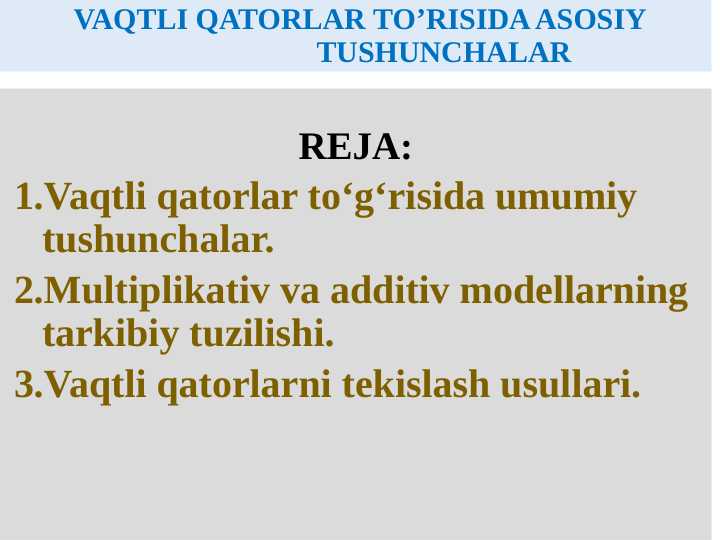 VAQTLI QATORLAR TO’RISIDA ASOSIY TUSHUNCHALAR

REJA:

1.Vaqtli qatorlar to‘g‘risida umumiy tushunchalar.

2.Multiplikativ va additiv modellarning tarkibiy tuzilishi.

3.Vaqtli qatorlarni tekislash usullari.